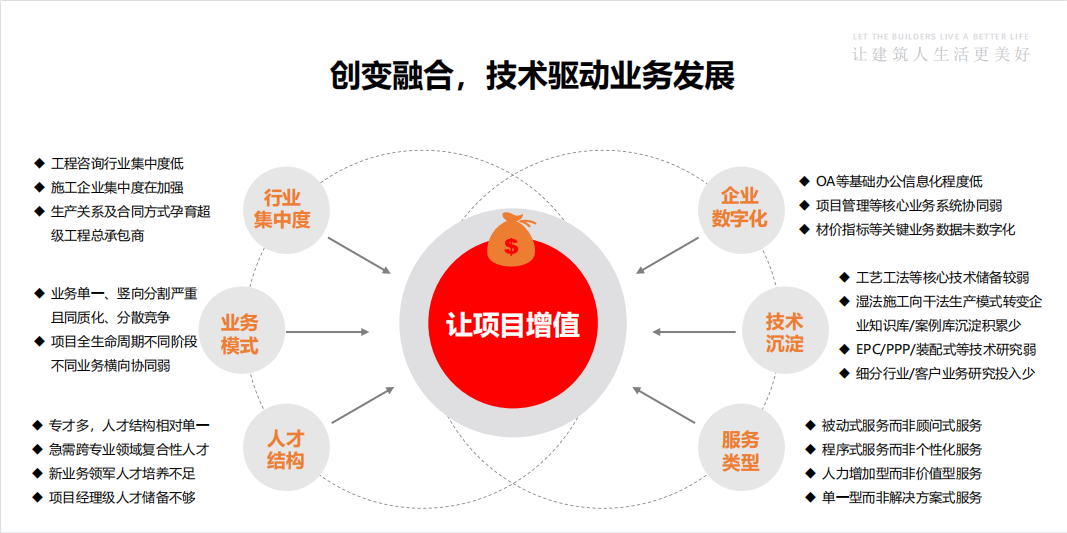 LET THE BUILDERS LIVE A BETTER LIFE
让建筑人生活更美好

创变融合，技术驱动业务发展

◆ 工程咨询行业集中度低
◆ 施工企业集中度在加强
◆ 生产关系及合同方式孕育超级工程总承包商

行业集中度

◆ 业务单一、竖向分割严重且同质化、分散竞争
◆ 项目全生命周期不同阶段不同业务横向协同弱

业务模式

◆ 专才多，人才结构相对单一
◆ 急需跨专业领域复合性人才
◆ 新业务领军人才培养不足
◆ 项目经理级人才储备不够

人才结构

$

让项目增值

企业数字化

◆ OA等基础办公信息化程度低
◆ 项目管理等核心业务系统协同弱
◆ 材价指标等关键业务数据未数字化

技术沉淀

◆ 工艺工法等核心技术储备较弱
◆ 湿法施工向干法生产模式转变企业知识库/案例库沉淀积累少
◆ EPC/PPP/装配式等技术研究弱
◆ 细分行业/客户业务研究投入少

服务类型

◆ 被动式服务而非顾问式服务
◆ 程序式服务而非个性化服务
◆ 人力增加型而非价值型服务
◆ 单一型而非解决方案式服务